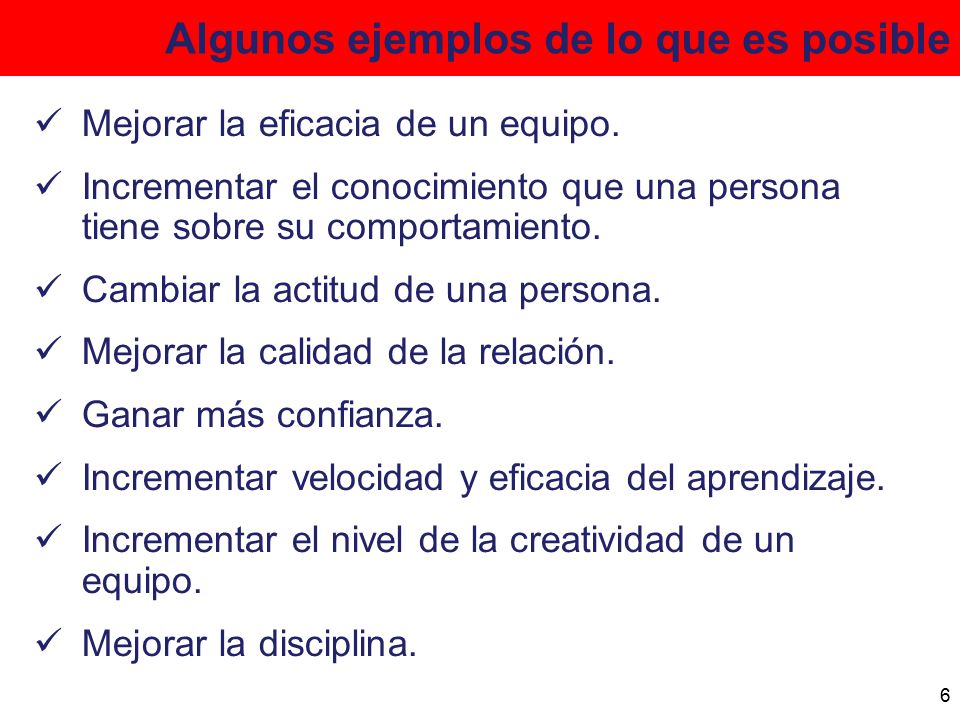 Algunos ejemplos de lo que es posible

✓ Mejorar la eficacia de un equipo.

✓ Incrementar el conocimiento que una persona tiene sobre su comportamiento.

✓ Cambiar la actitud de una persona.

✓ Mejorar la calidad de la relación.

✓ Ganar más confianza.

✓ Incrementar velocidad y eficacia del aprendizaje.

✓ Incrementar el nivel de la creatividad de un equipo.

✓ Mejorar la disciplina.

6